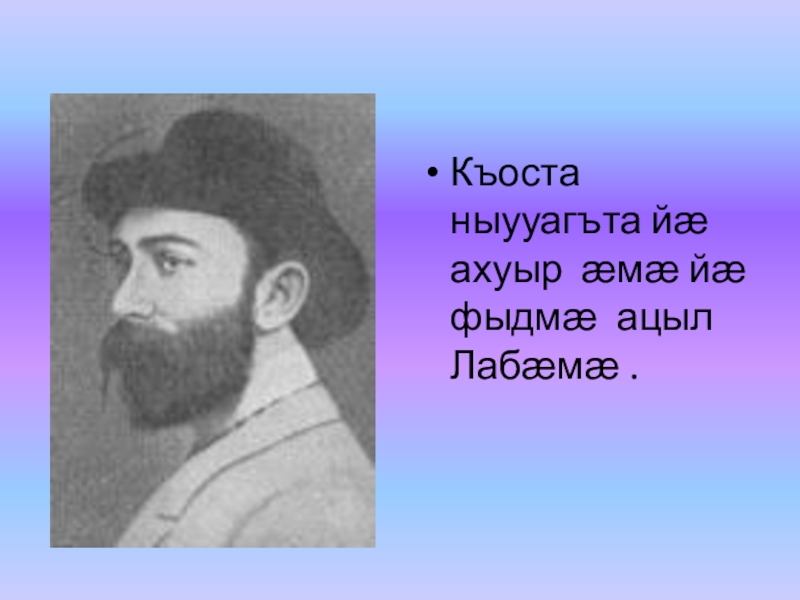 • Къоста ныууагъта йæ ахуыр æмæ йæ фыдмæ ацыл Лабæмæ .